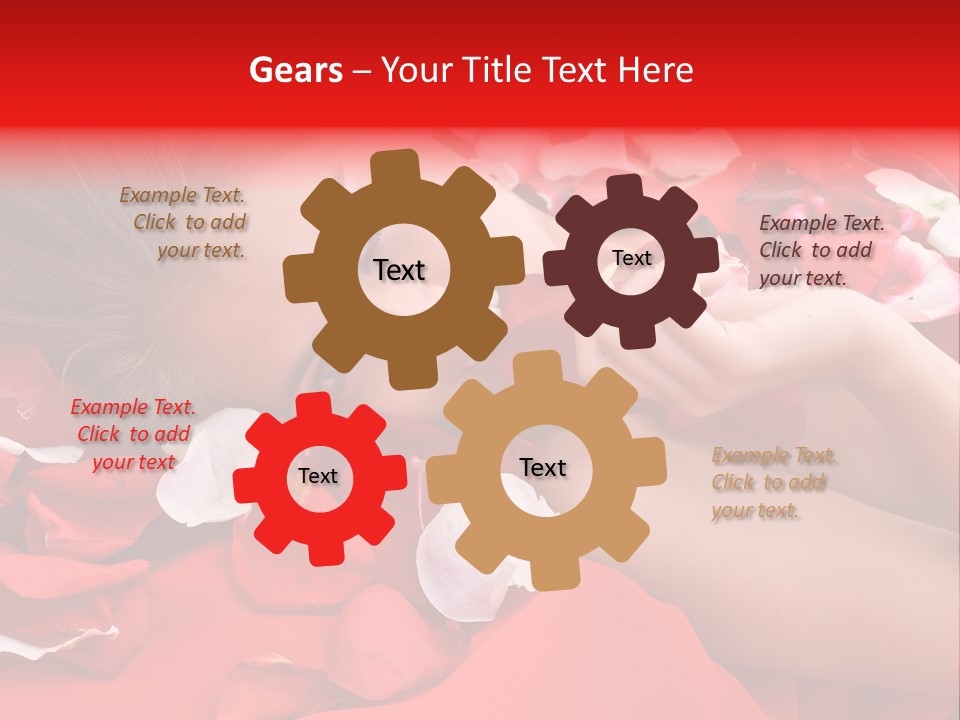 Gears – Your Title Text Here

Example Text. Click to add your text.

Text

Text

Example Text. Click to add your text.

Example Text. Click to add your text

Text

Text

Example Text. Click to add your text.